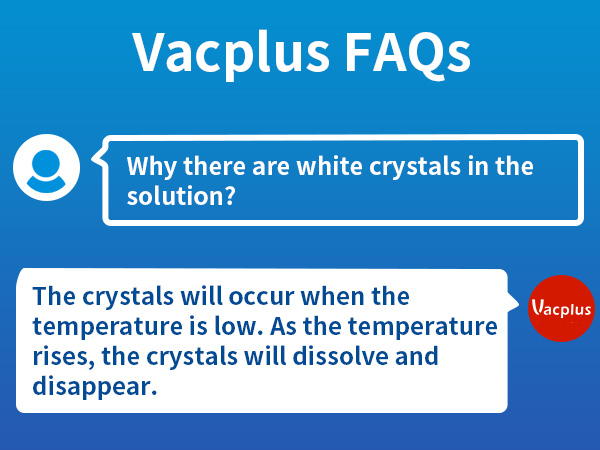 Vacplus FAQs

Why there are white crystals in the solution?

The crystals will occur when the temperature is low. As the temperature rises, the crystals will dissolve and disappear.

Vacplus